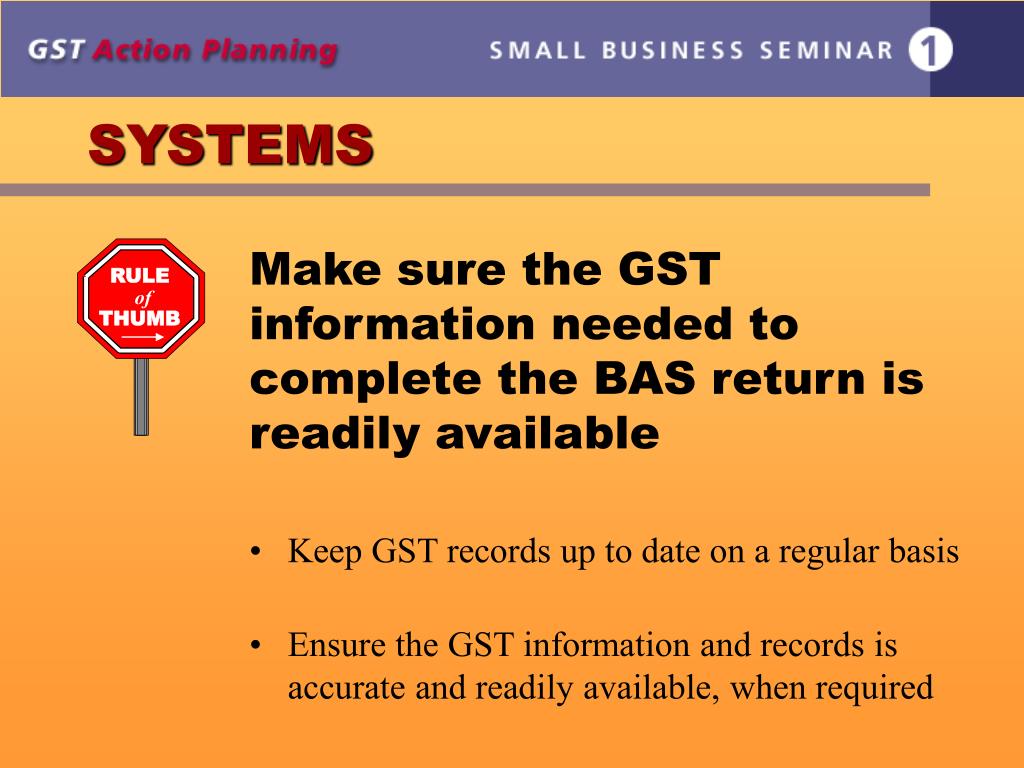 GST Action Planning SMALL BUSINESS SEMINAR 1

SYSTEMS

RULE of THUMB

Make sure the GST information needed to complete the BAS return is readily available

• Keep GST records up to date on a regular basis

• Ensure the GST information and records is accurate and readily available, when required